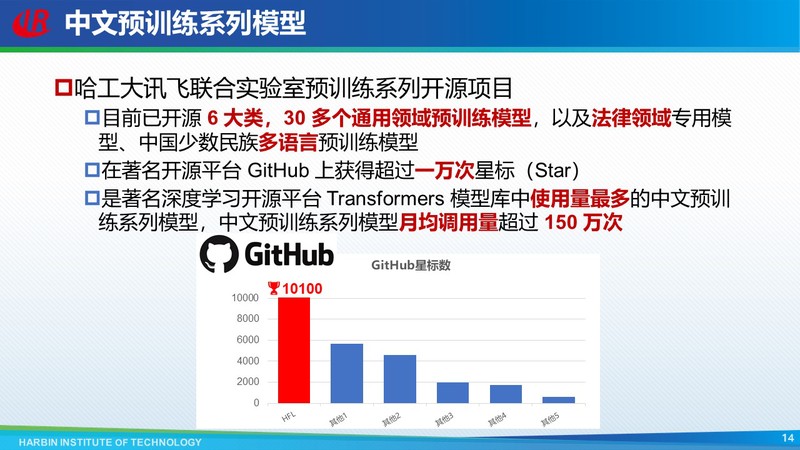 中文预训练系列模型

哈工大讯飞联合实验室预训练系列开源项目

目前已开源 6 大类，30 多个通用领域预训练模型，以及法律领域专用模型、中国少数民族多语言预训练模型

在著名开源平台 GitHub 上获得超过一万次星标（Star）

是著名深度学习开源平台 Transformers 模型库中使用量最多的中文预训练系列模型，中文预训练系列模型月均调用量超过 150 万次

GitHub

GitHub星标数

10100

10000
8000
6000
4000
2000
0

HFL
其他1
其他2
其他3
其他4
其他5

HARBIN INSTITUTE OF TECHNOLOGY

14